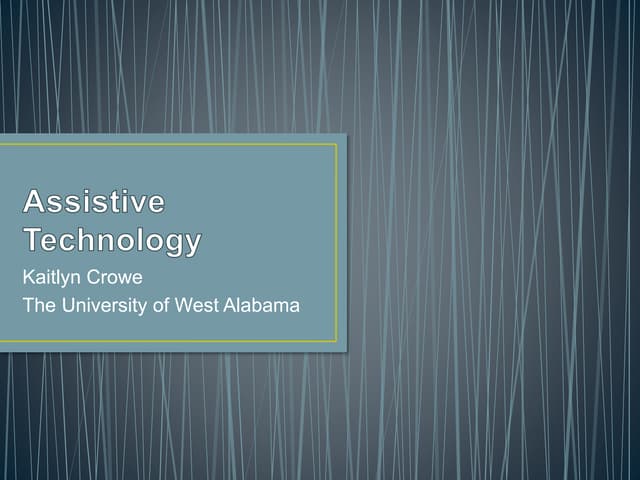 Assistive Technology

Kaitlyn Crowe
The University of West Alabama